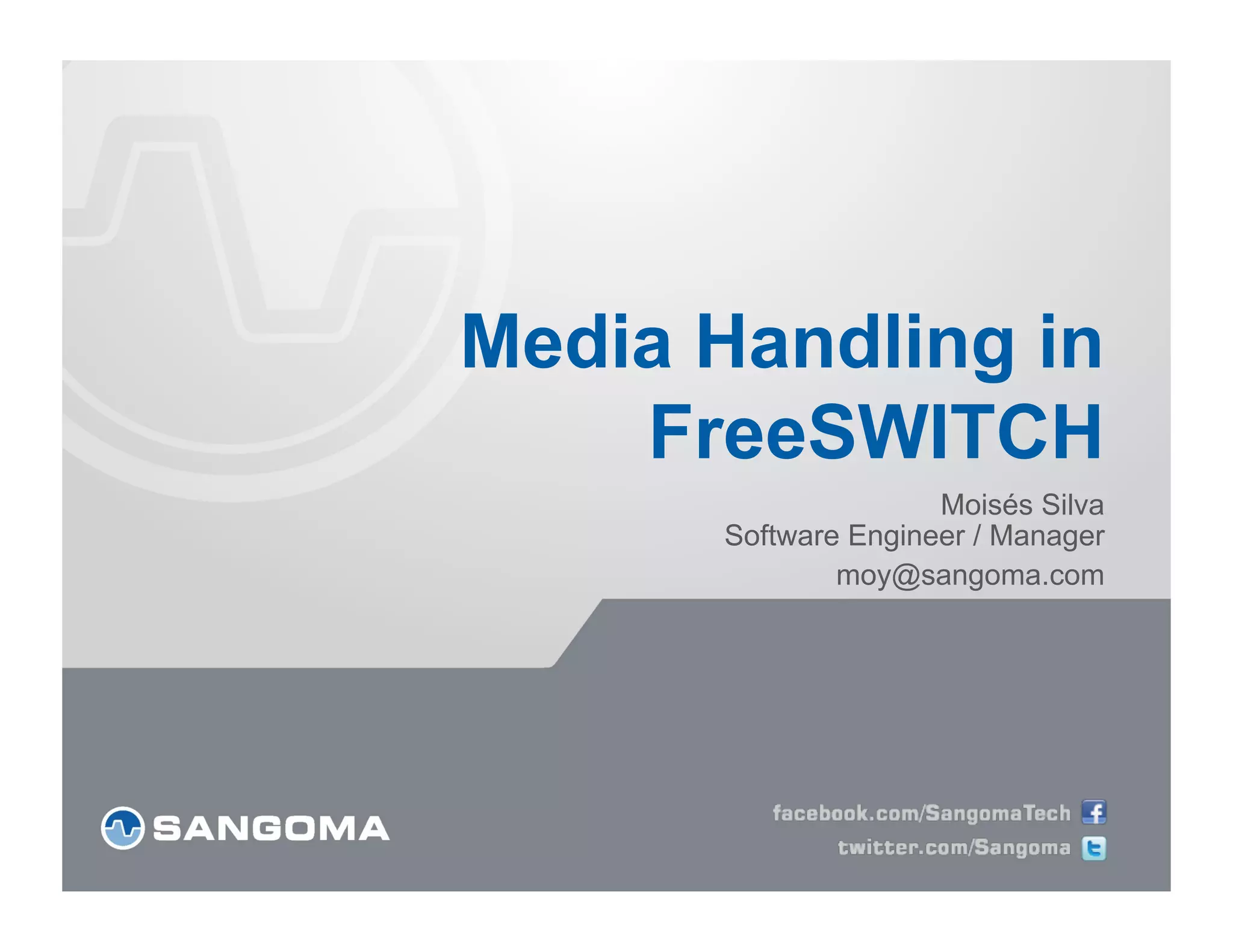 Media Handling in FreeSWITCH

Moisés Silva
Software Engineer / Manager
moy@sangoma.com

SANGOMA

facebook.com/SangomaTech
twitter.com/Sangoma